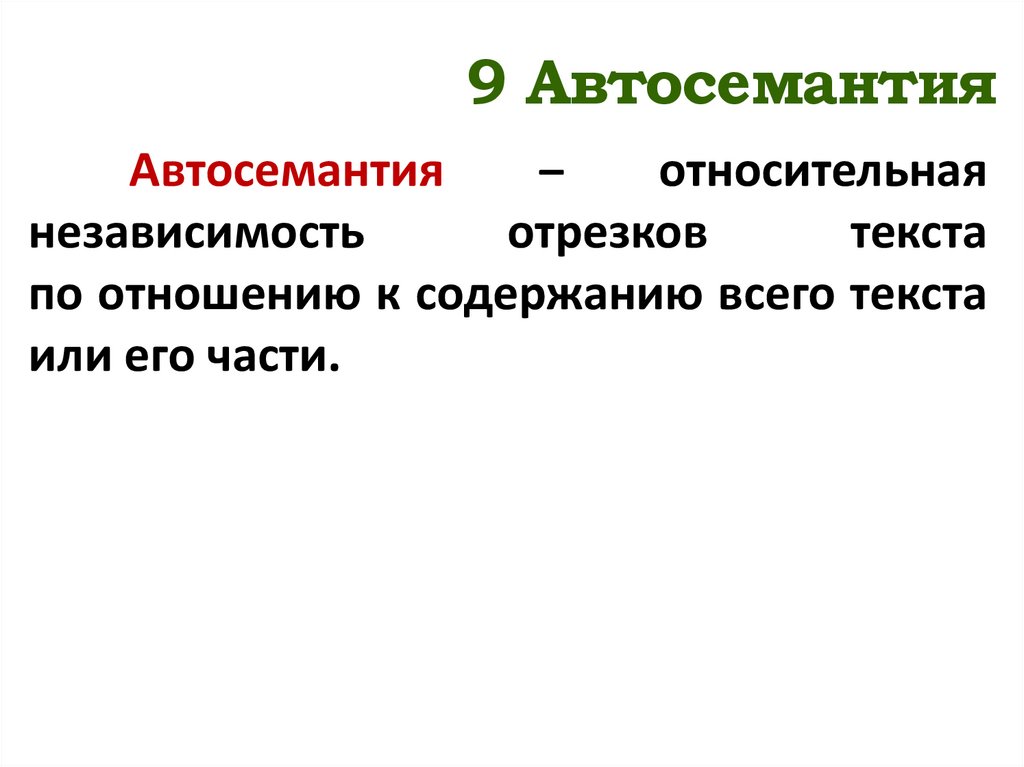 9 Автосемантия

Автосемантия – относительная независимость отрезков текста по отношению к содержанию всего текста или его части.